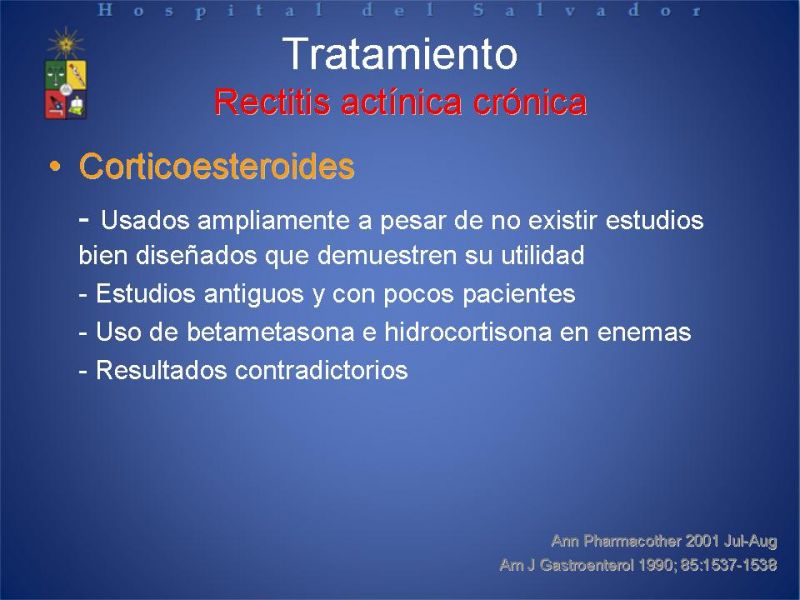 Hospital del Salvador

Tratamiento
Rectitis actínica crónica

• Corticoesteroides

- Usados ampliamente a pesar de no existir estudios bien diseñados que demuestren su utilidad
- Estudios antiguos y con pocos pacientes
- Uso de betametasona e hidrocortisona en enemas
- Resultados contradictorios

Ann Pharmacother 2001 Jul-Aug
Am J Gastroenterol 1990; 85:1537-1538